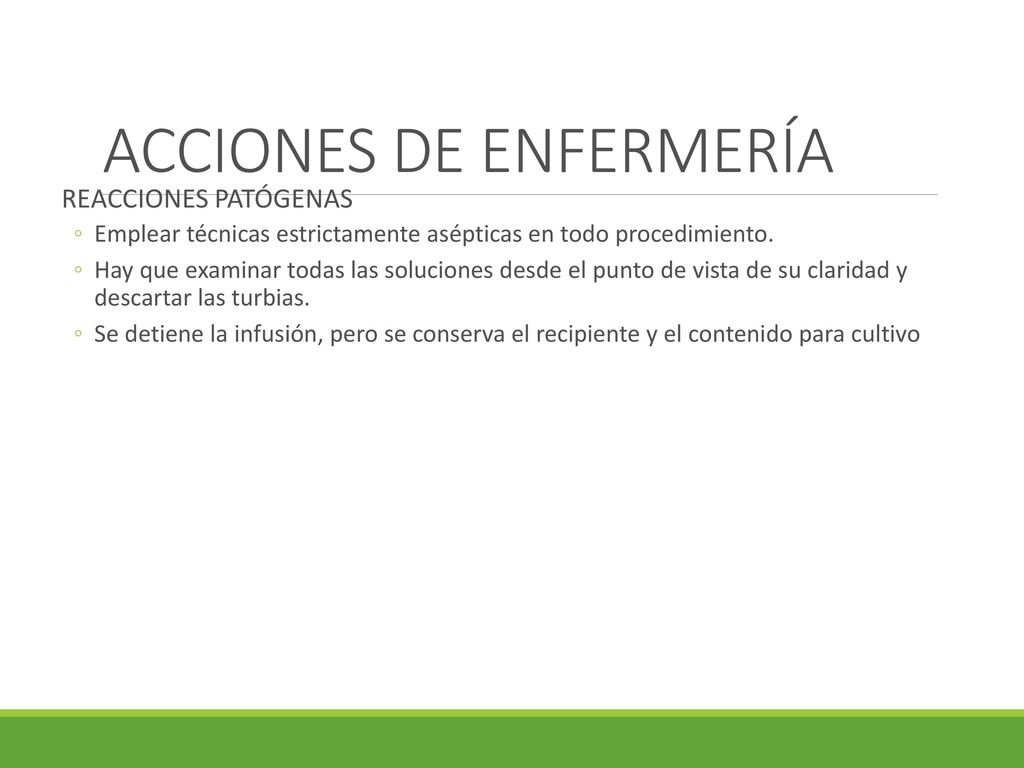 ACCIONES DE ENFERMERÍA

REACCIONES PATÓGENAS

◦ Emplear técnicas estrictamente asépticas en todo procedimiento.

◦ Hay que examinar todas las soluciones desde el punto de vista de su claridad y descartar las turbias.

◦ Se detiene la infusión, pero se conserva el recipiente y el contenido para cultivo